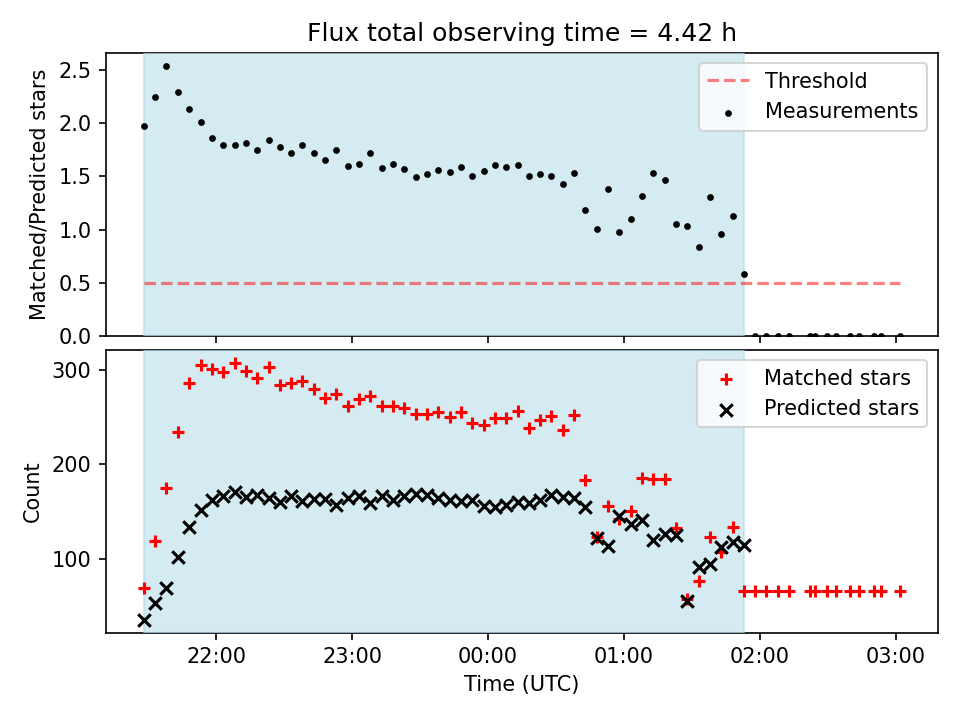 Flux total observing time = 4.42 h

Matched/Predicted stars

2.5
2.0
1.5
1.0
0.5
0.0

Threshold
Measurements

Count

300
200
100

Matched stars
Predicted stars

22:00
23:00
00:00
01:00
02:00
03:00

Time (UTC)